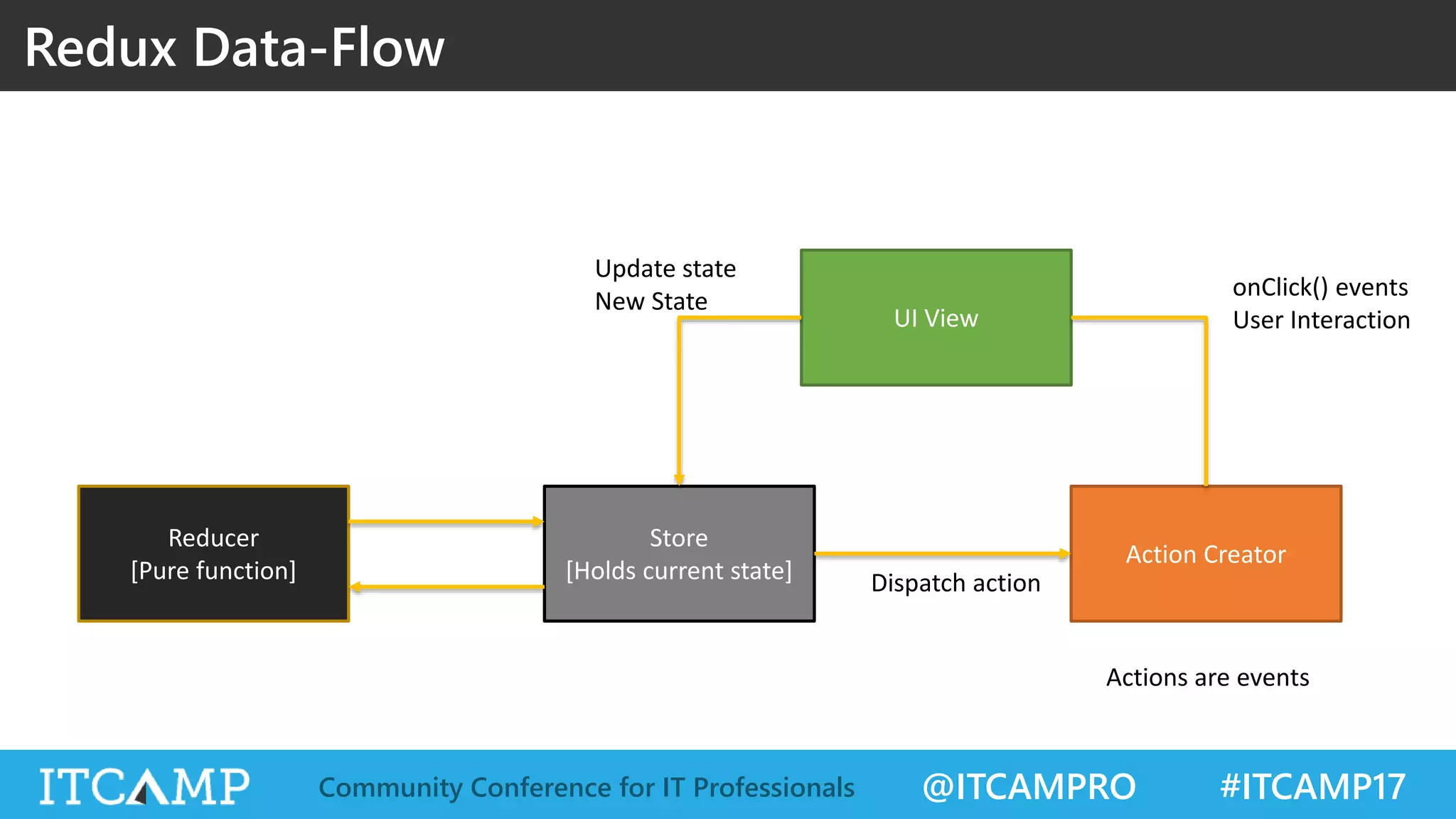 Redux Data-Flow

Update state
New State

UI View

onClick() events
User Interaction

Reducer
[Pure function]

Store
[Holds current state]

Dispatch action

Action Creator

Actions are events

ITCAMP

Community Conference for IT Professionals

@ITCAMPRO

#ITCAMP17